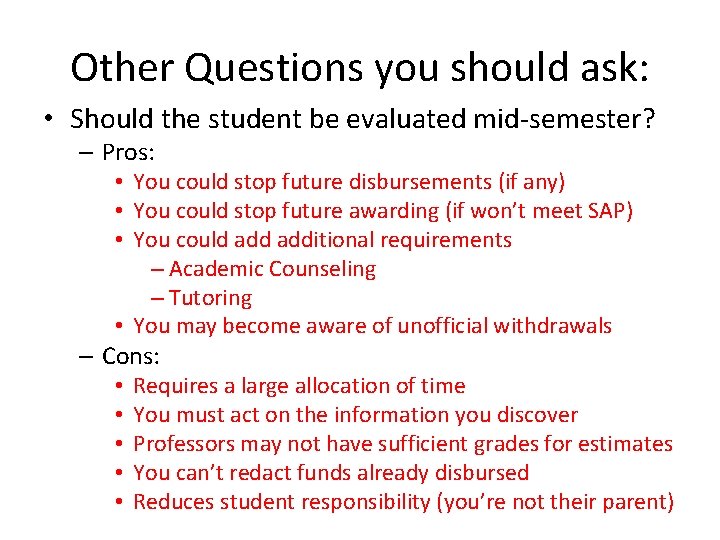 Other Questions you should ask:

• Should the student be evaluated mid-semester?
– Pros:
• You could stop future disbursements (if any)
• You could stop future awarding (if won't meet SAP)
• You could add additional requirements
– Academic Counseling
– Tutoring
• You may become aware of unofficial withdrawals
– Cons:
• Requires a large allocation of time
• You must act on the information you discover
• Professors may not have sufficient grades for estimates
• You can't redact funds already disbursed
• Reduces student responsibility (you're not their parent)